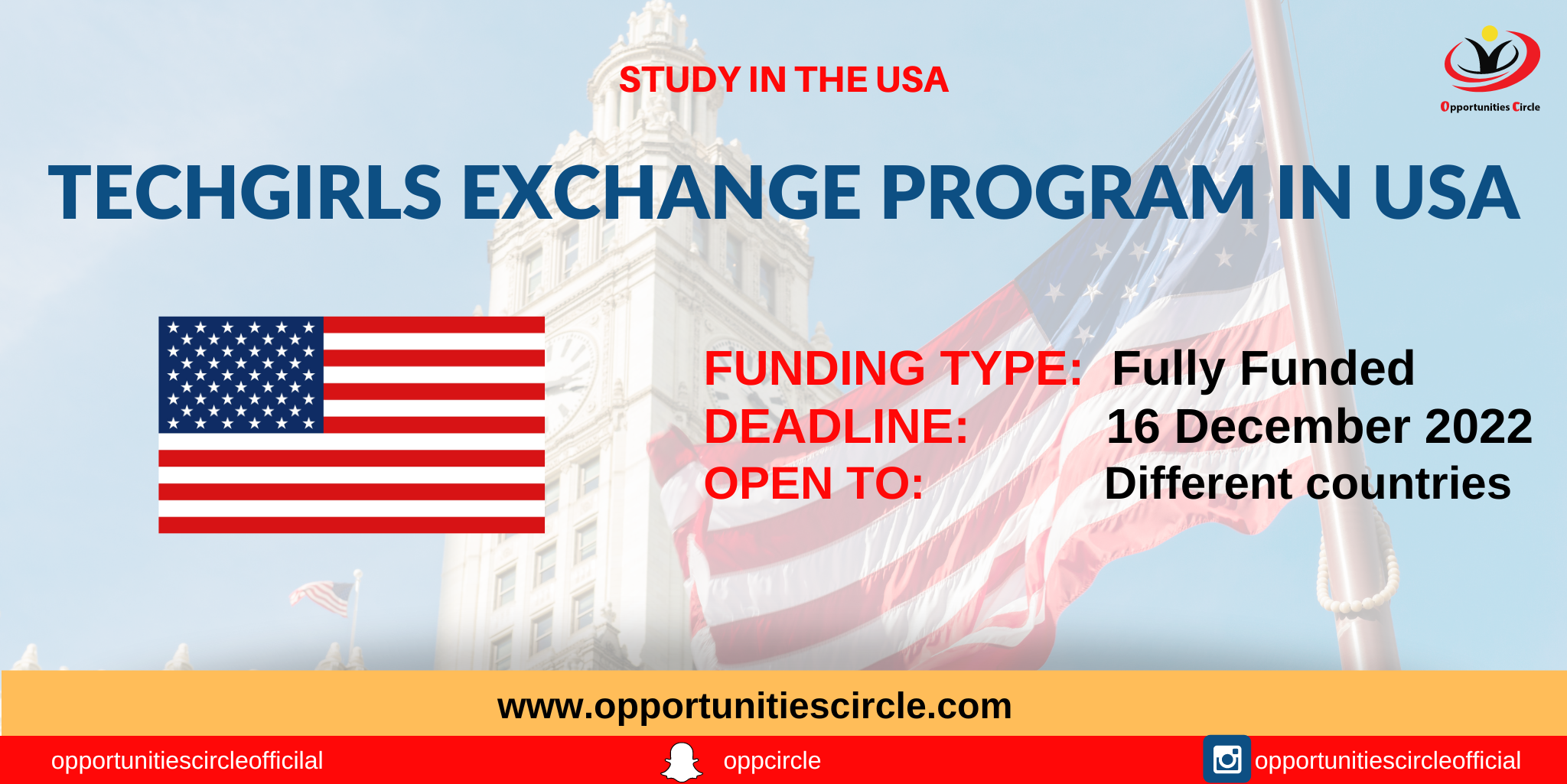 STUDY IN THE USA

Opportunities Circle

TECHGIRLS EXCHANGE PROGRAM IN USA

FUNDING TYPE: Fully Funded
DEADLINE: 16 December 2022
OPEN TO: Different countries

www.opportunitiescircle.com

opportunitiescircleofficilal
oppcircle
opportunitiescircleofficial